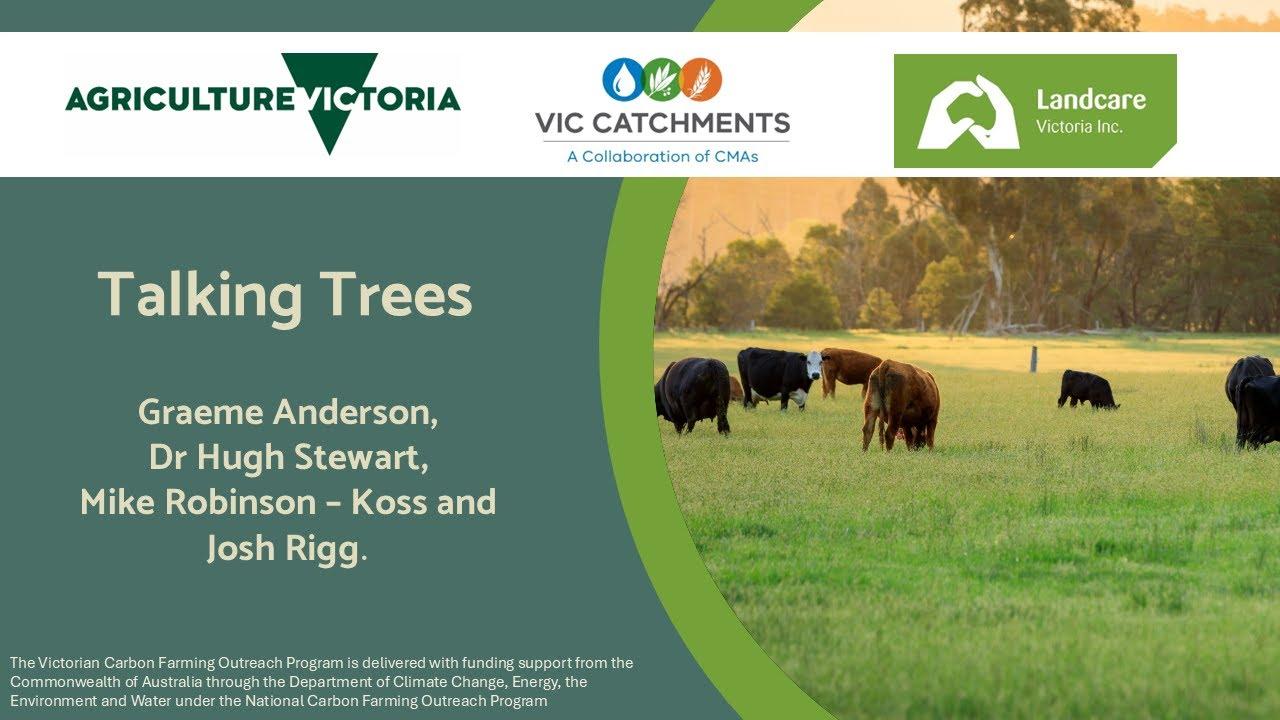 AGRICULTURE VICTORIA

VIC CATCHMENTS
A Collaboration of CMAs

Landcare
Victoria Inc.

Talking Trees

Graeme Anderson,
Dr Hugh Stewart,
Mike Robinson – Koss and
Josh Rigg.

The Victorian Carbon Farming Outreach Program is delivered with funding support from the Commonwealth of Australia through the Department of Climate Change, Energy, the Environment and Water under the National Carbon Farming Outreach Program